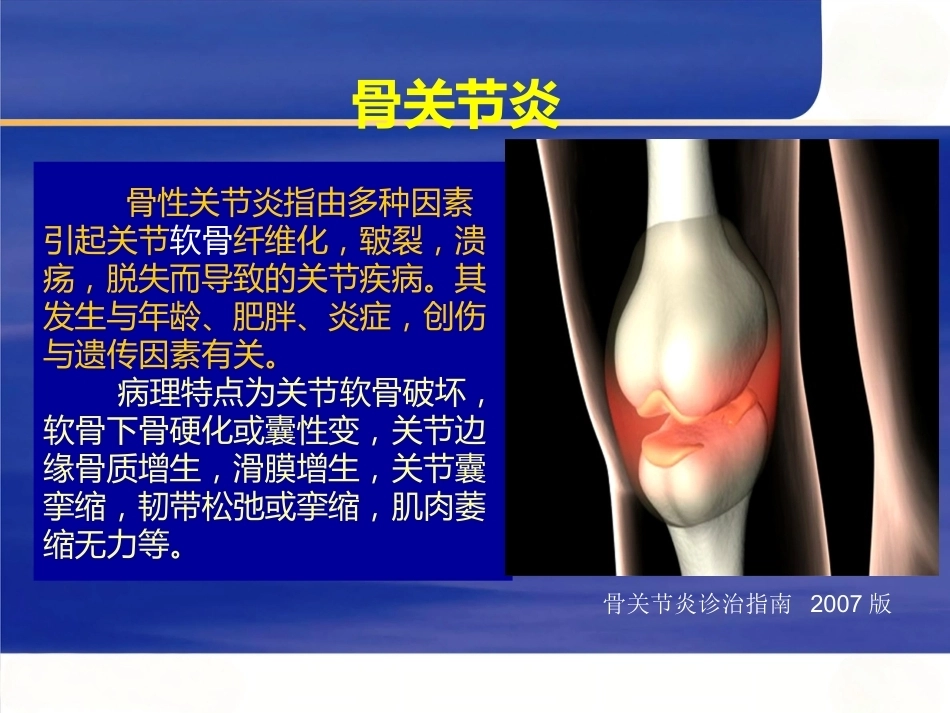 骨关节炎

骨性关节炎指由多种因素引起关节软骨纤维化，皲裂，溃疡，脱失而导致的关节疾病。其发生与年龄、肥胖、炎症，创伤与遗传因素有关。

病理特点为关节软骨破坏，软骨下骨硬化或囊性变，关节边缘骨质增生，滑膜增生，关节囊挛缩，韧带松弛或挛缩，肌肉萎缩无力等。

骨关节炎诊治指南 2007 版